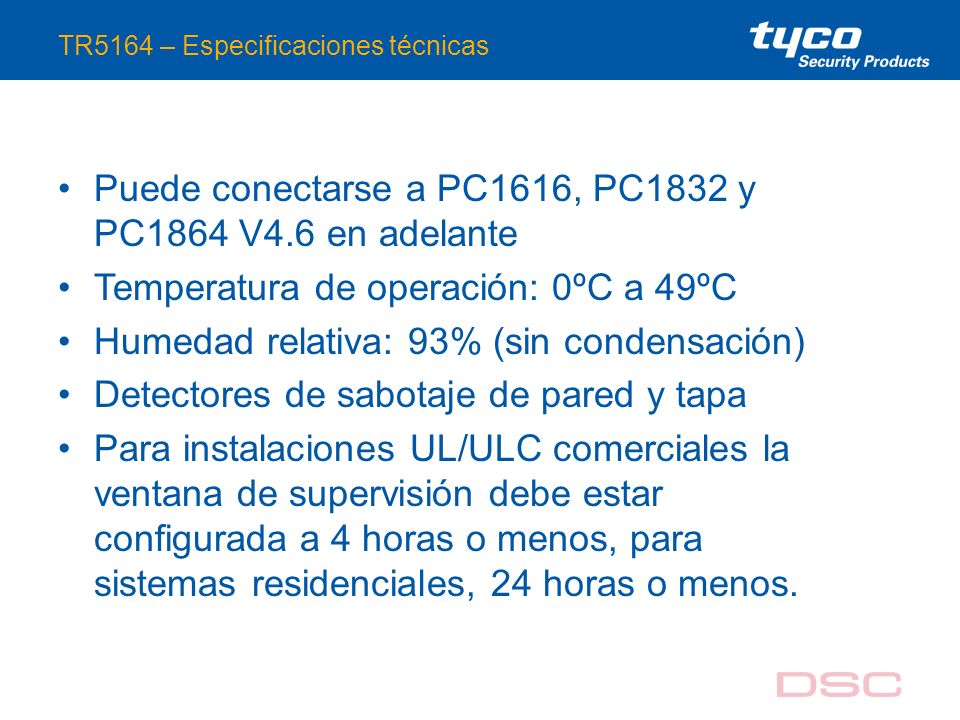 TR5164 – Especificaciones técnicas

tyco
Security Products

• Puede conectarse a PC1616, PC1832 y PC1864 V4.6 en adelante
• Temperatura de operación: 0ºC a 49ºC
• Humedad relativa: 93% (sin condensación)
• Detectores de sabotaje de pared y tapa
• Para instalaciones UL/ULC comerciales la ventana de supervisión debe estar configurada a 4 horas o menos, para sistemas residenciales, 24 horas o menos.

DSC